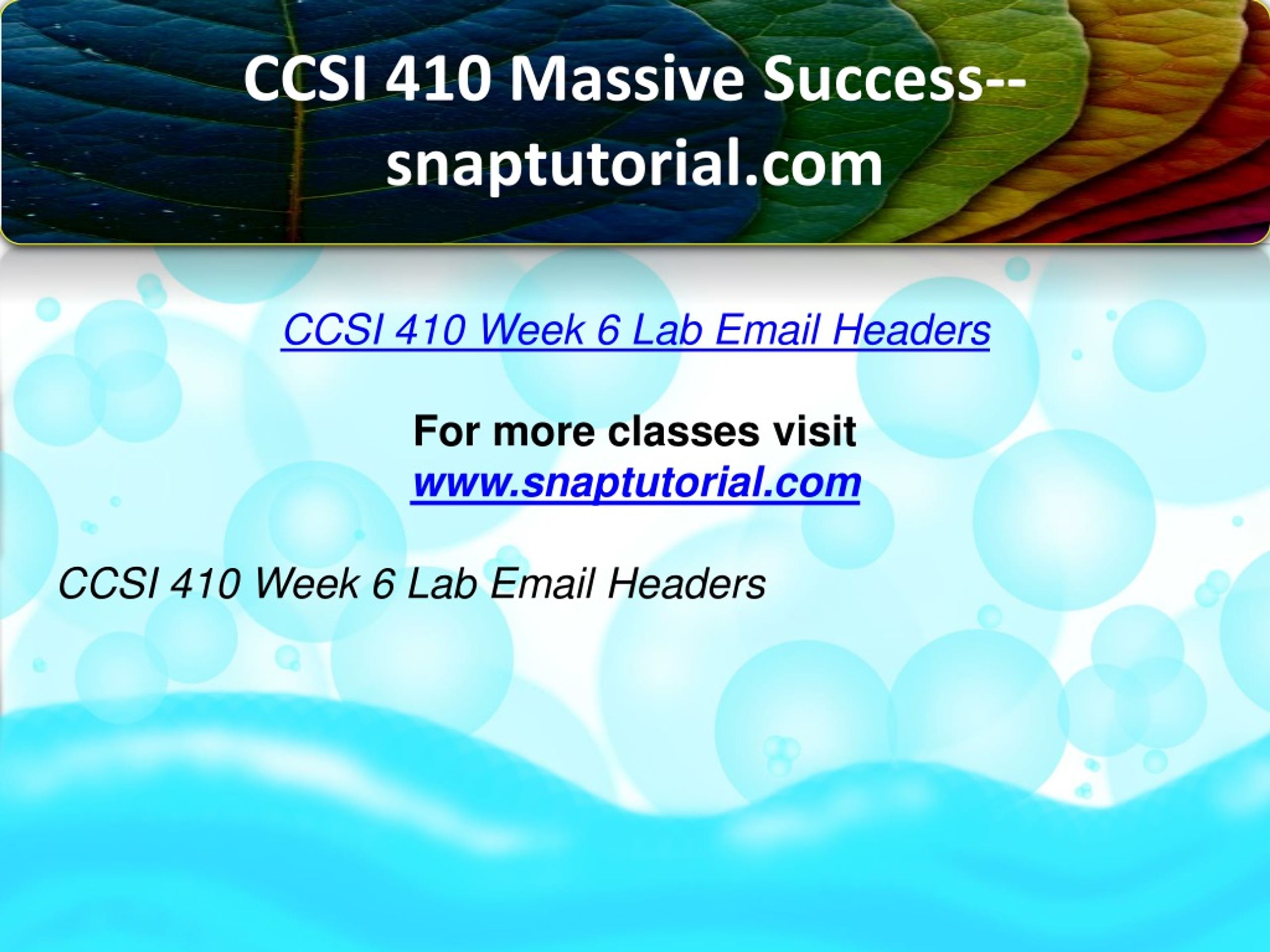 CCSI 410 Massive Success--snaptutorial.com

CCSI 410 Week 6 Lab Email Headers

For more classes visit
www.snaptutorial.com

CCSI 410 Week 6 Lab Email Headers